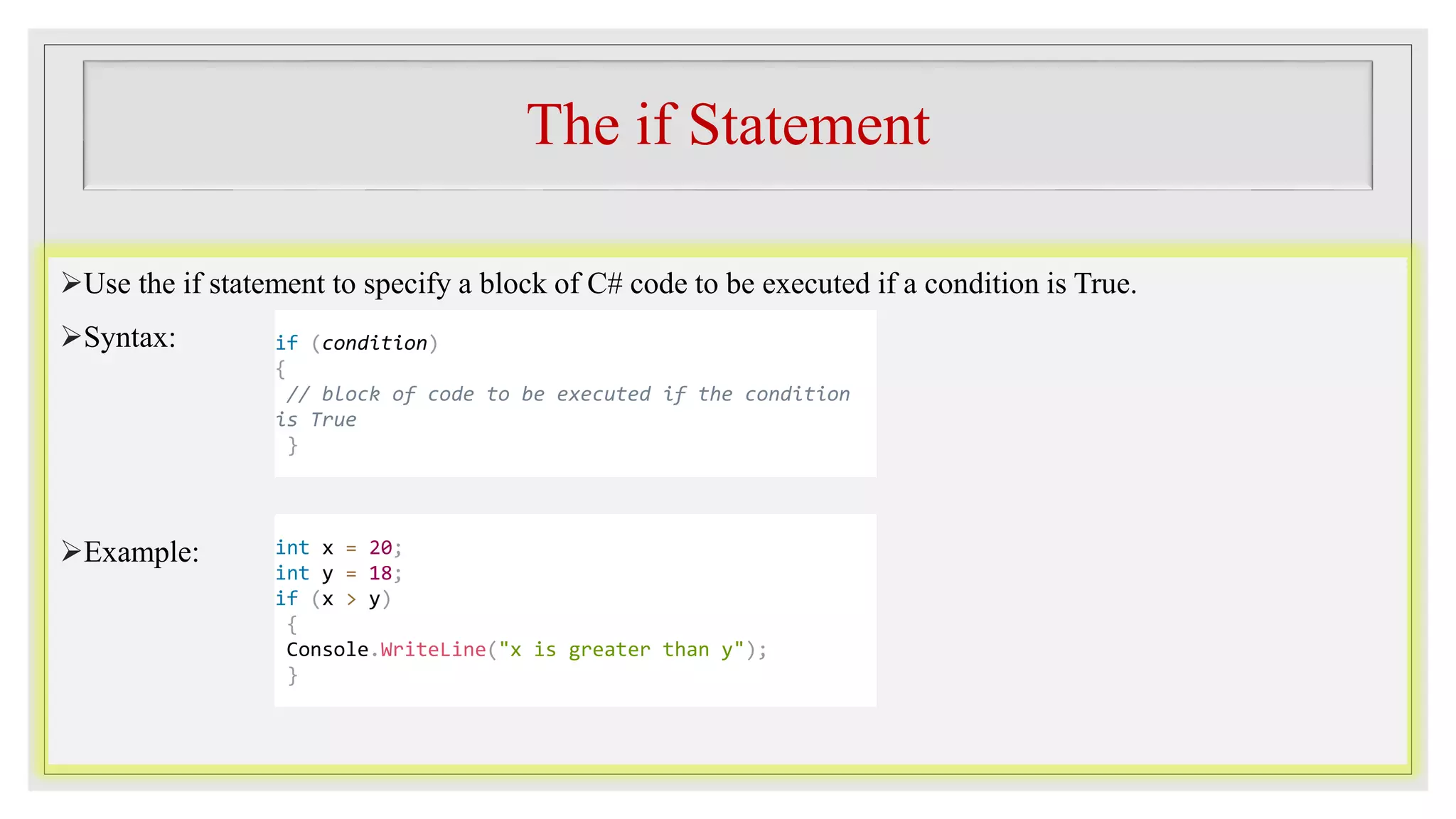 The if Statement

➢Use the if statement to specify a block of C# code to be executed if a condition is True.

➢Syntax:

if (condition)
{
 // block of code to be executed if the condition is True
 }

➢Example:

int x = 20;
int y = 18;
if (x > y)
 {
 Console.WriteLine("x is greater than y");
 }